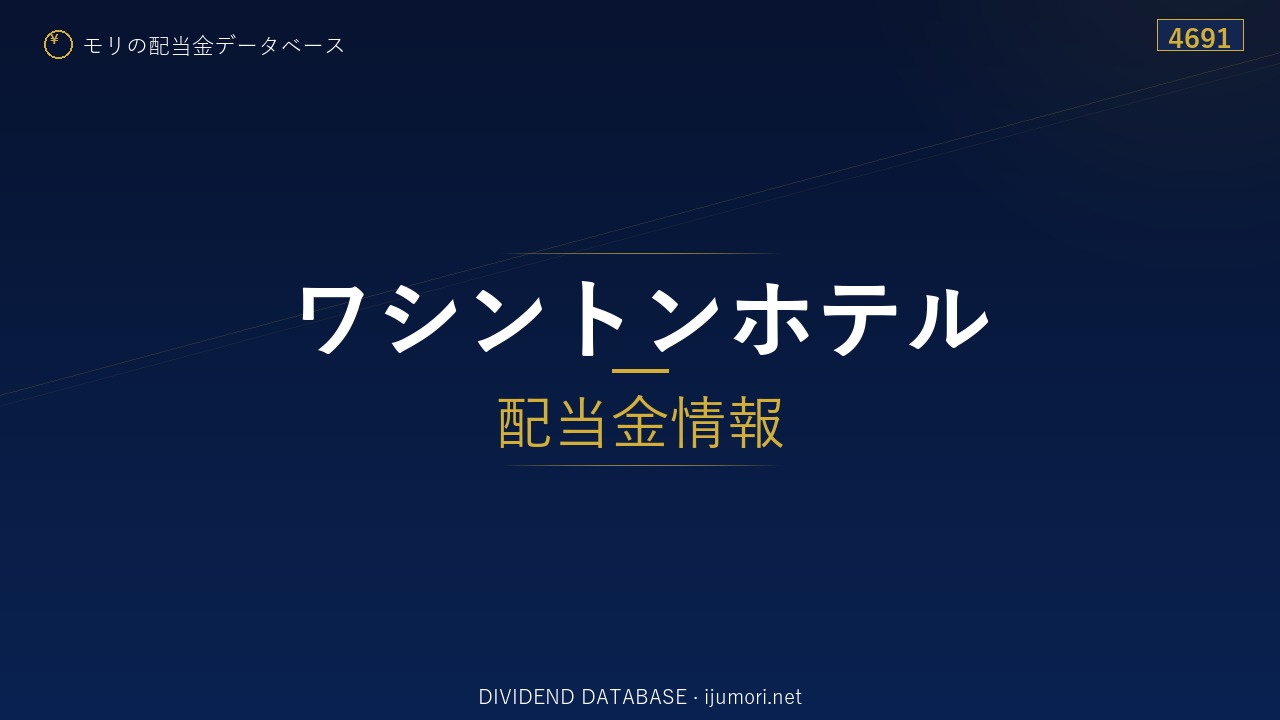 ¥ モリの配当金データベース

4691

ワシントンホテル

配当金情報

DIVIDEND DATABASE · ijumori.net